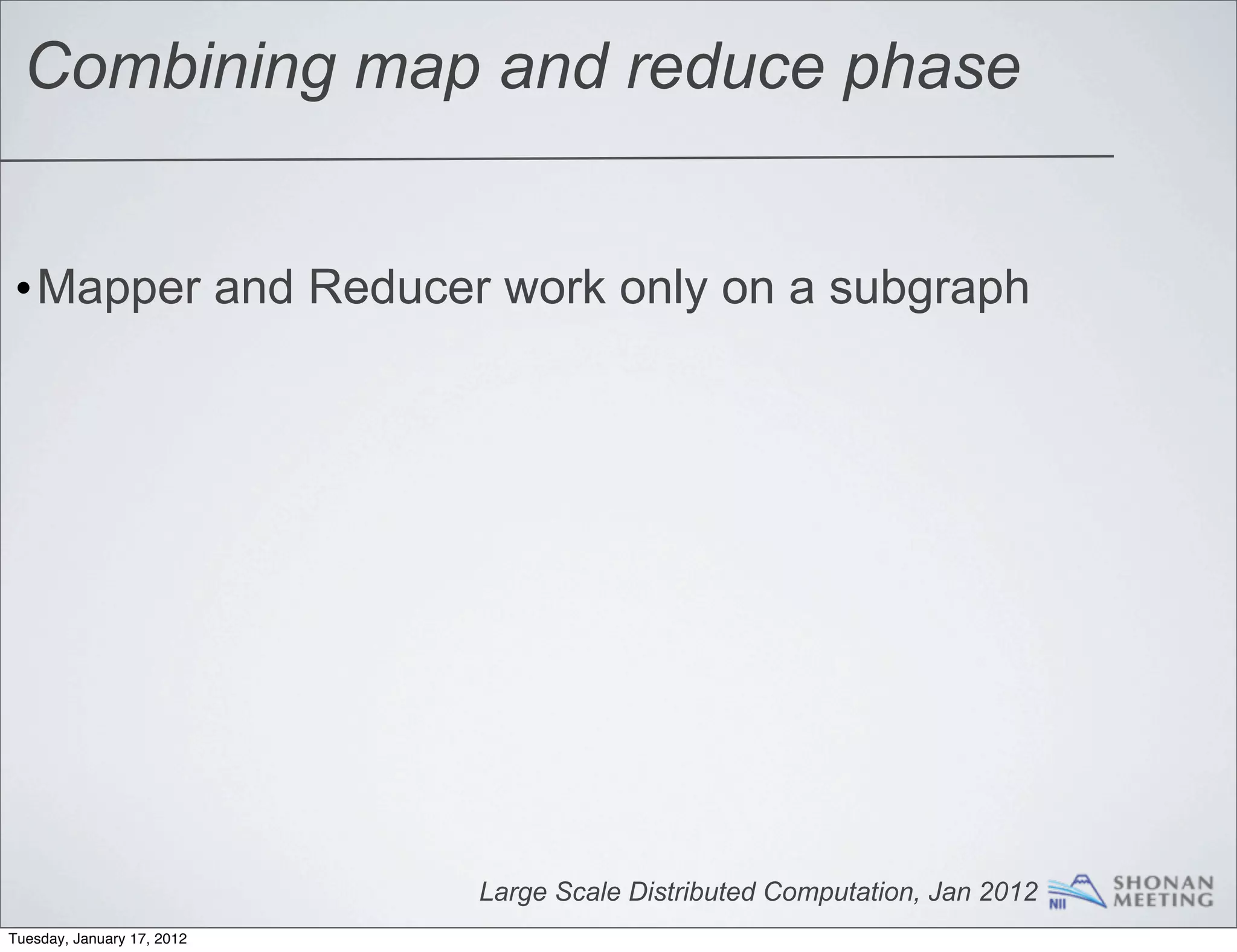 Combining map and reduce phase

• Mapper and Reducer work only on a subgraph

Large Scale Distributed Computation, Jan 2012 NII SHONAN MEETING

Tuesday, January 17, 2012